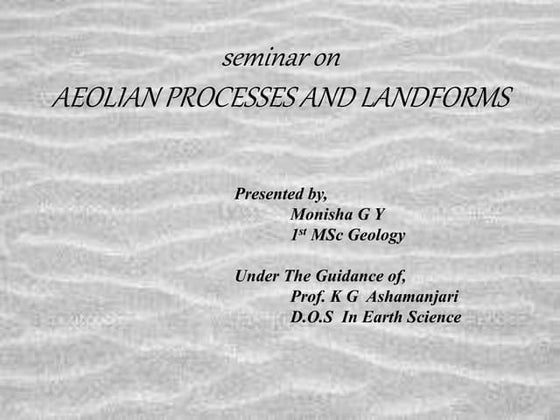 seminar on
AEOLIAN PROCESSES AND LANDFORMS

Presented by,
Monisha G Y
1$^{st}$ MSc Geology

Under The Guidance of,
Prof. K G Ashamanjari
D.O.S In Earth Science